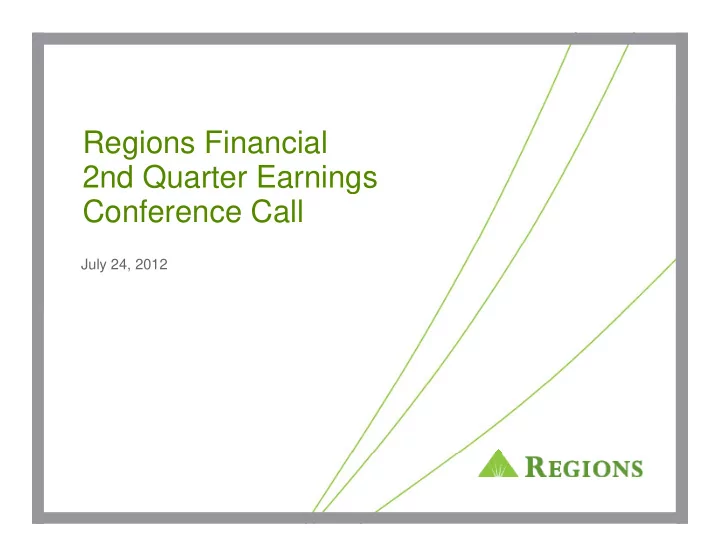 Regions Financial
2nd Quarter Earnings
Conference Call

July 24, 2012

REGIONS